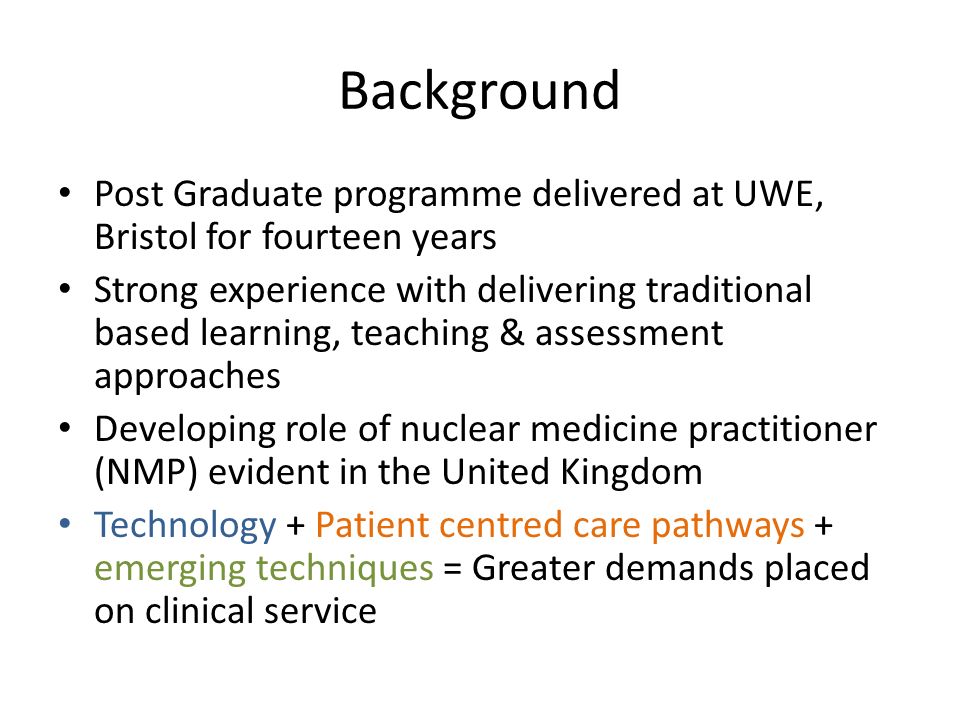 Background

• Post Graduate programme delivered at UWE, Bristol for fourteen years
• Strong experience with delivering traditional based learning, teaching & assessment approaches
• Developing role of nuclear medicine practitioner (NMP) evident in the United Kingdom
• Technology + Patient centred care pathways + emerging techniques = Greater demands placed on clinical service